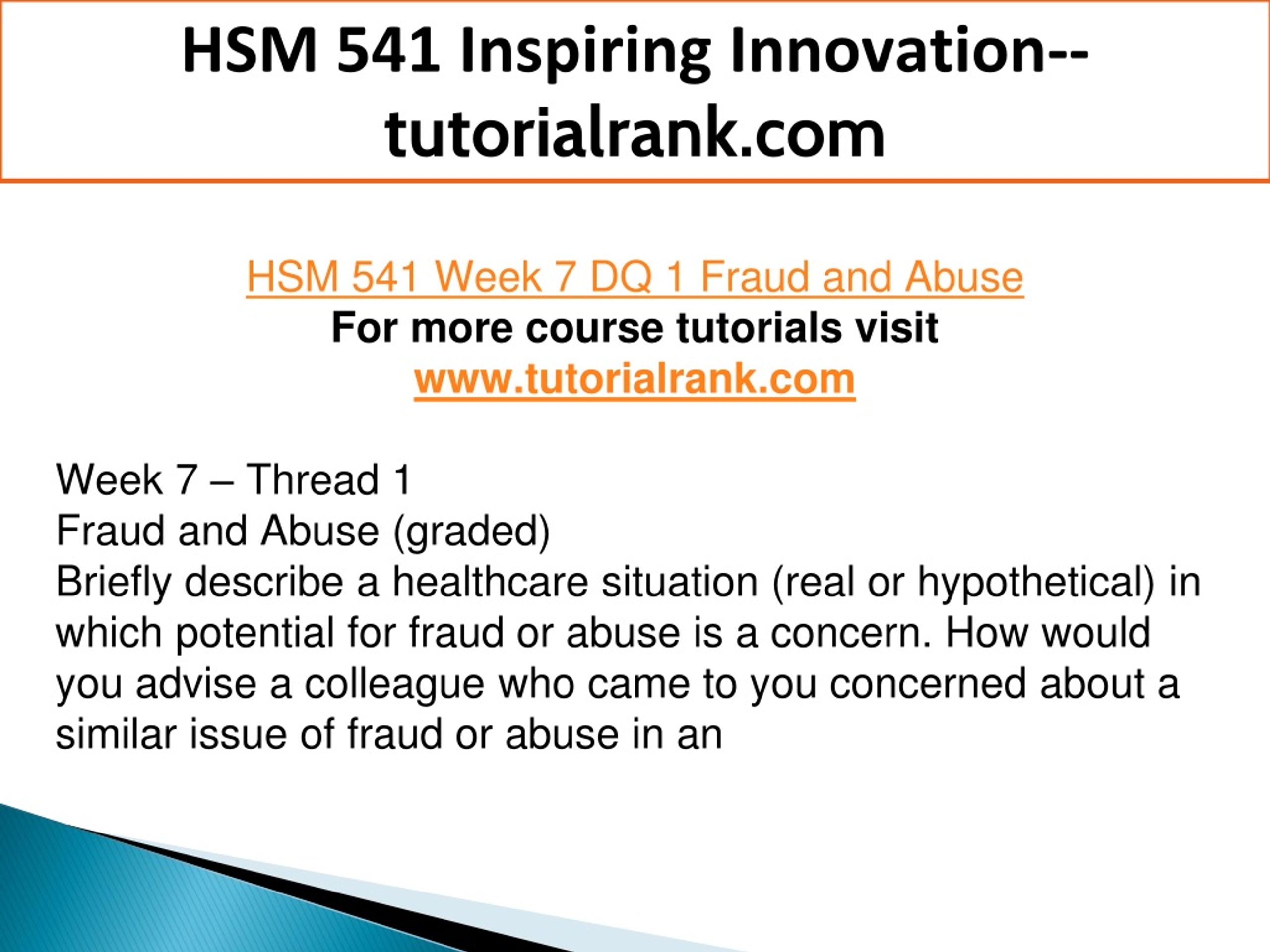 HSM 541 Inspiring Innovation--tutorialrank.com

HSM 541 Week 7 DQ 1 Fraud and Abuse
For more course tutorials visit
www.tutorialrank.com

Week 7 – Thread 1
Fraud and Abuse (graded)
Briefly describe a healthcare situation (real or hypothetical) in which potential for fraud or abuse is a concern. How would you advise a colleague who came to you concerned about a similar issue of fraud or abuse in an